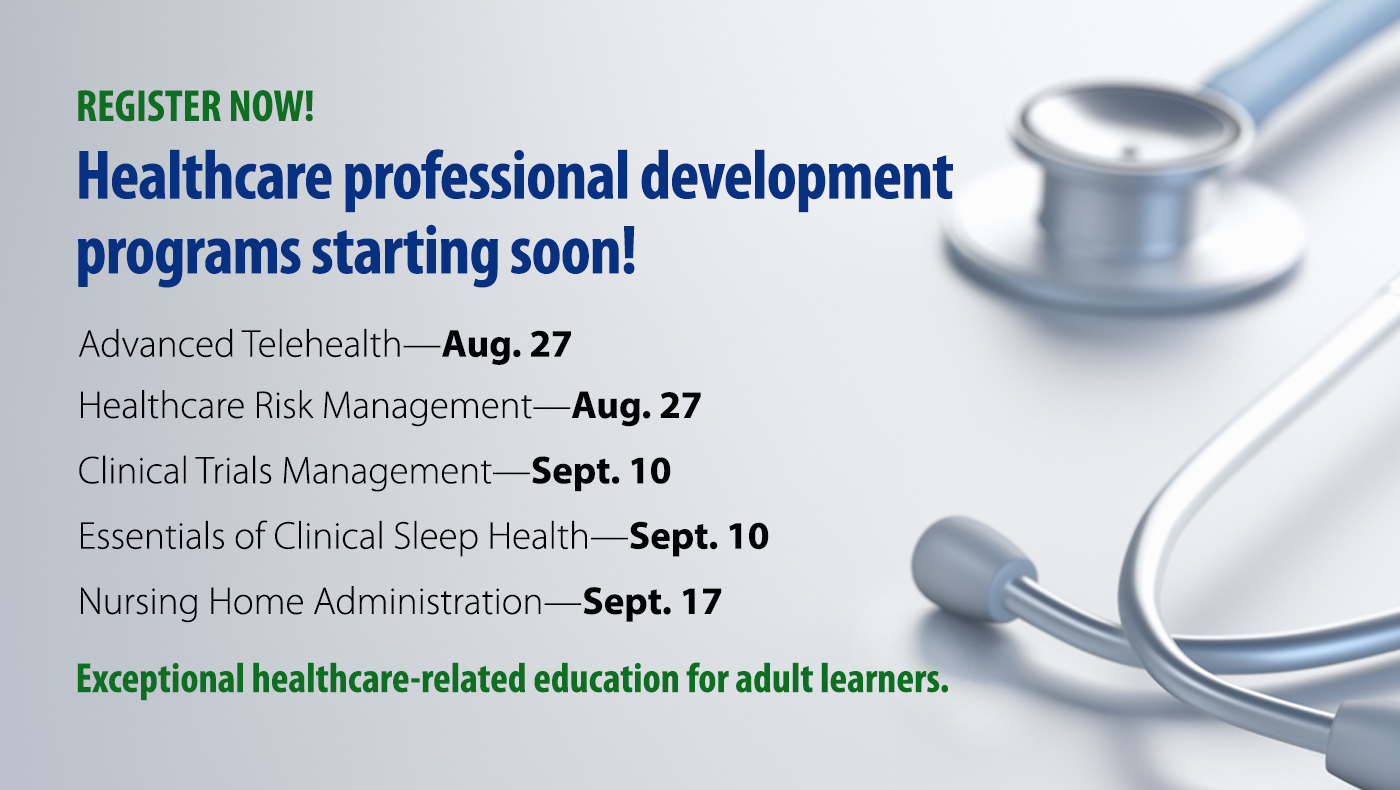 REGISTER NOW!

Healthcare professional development programs starting soon!

Advanced Telehealth—Aug. 27

Healthcare Risk Management—Aug. 27

Clinical Trials Management—Sept. 10

Essentials of Clinical Sleep Health—Sept. 10

Nursing Home Administration—Sept. 17

Exceptional healthcare-related education for adult learners.